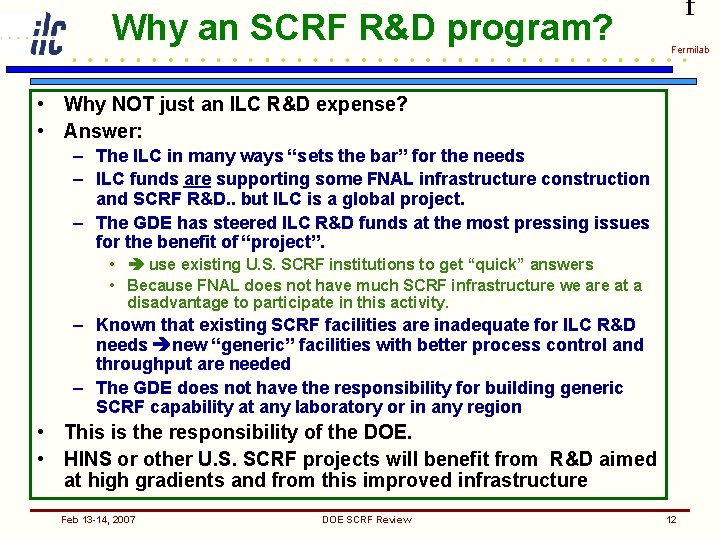 ilc

Why an SCRF R&D program?

f
Fermilab

• Why NOT just an ILC R&D expense?
• Answer:
– The ILC in many ways "sets the bar" for the needs
– ILC funds are supporting some FNAL infrastructure construction and SCRF R&D.. but ILC is a global project.
– The GDE has steered ILC R&D funds at the most pressing issues for the benefit of "project".
• ➔ use existing U.S. SCRF institutions to get "quick" answers
• Because FNAL does not have much SCRF infrastructure we are at a disadvantage to participate in this activity.
– Known that existing SCRF facilities are inadequate for ILC R&D needs ➔new "generic" facilities with better process control and throughput are needed
– The GDE does not have the responsibility for building generic SCRF capability at any laboratory or in any region
• This is the responsibility of the DOE.
• HINS or other U.S. SCRF projects will benefit from R&D aimed at high gradients and from this improved infrastructure

Feb 13-14, 2007
DOE SCRF Review
12